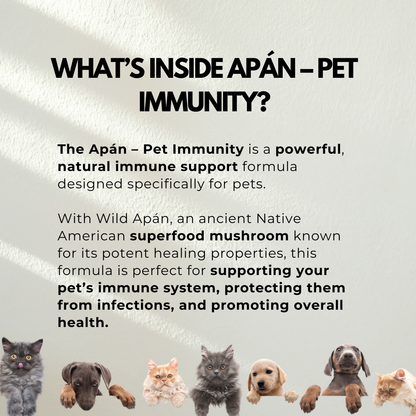 WHAT'S INSIDE APÁN – PET IMMUNITY?

The Apán – Pet Immunity is a powerful, natural immune support formula designed specifically for pets.

With Wild Apán, an ancient Native American superfood mushroom known for its potent healing properties, this formula is perfect for supporting your pet's immune system, protecting them from infections, and promoting overall health.